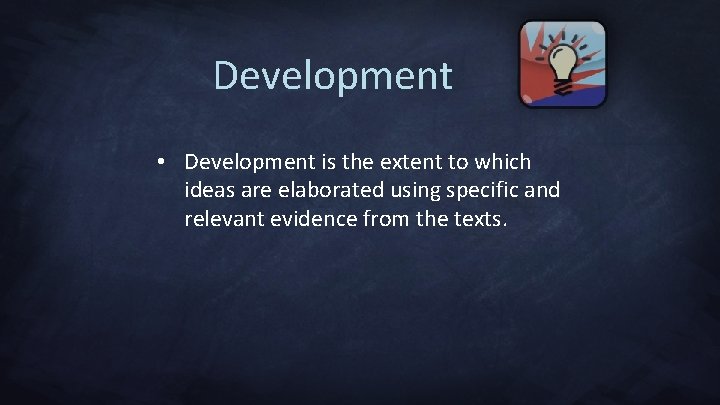 Development

• Development is the extent to which ideas are elaborated using specific and relevant evidence from the texts.